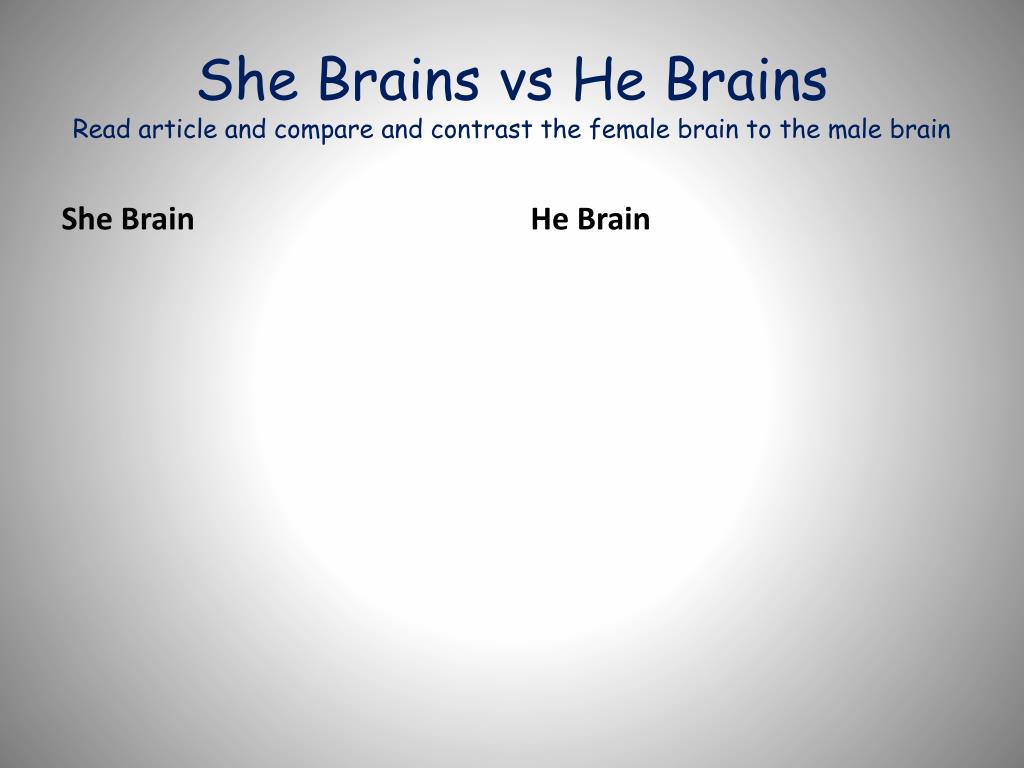 She Brains vs He Brains
Read article and compare and contrast the female brain to the male brain

She Brain

He Brain